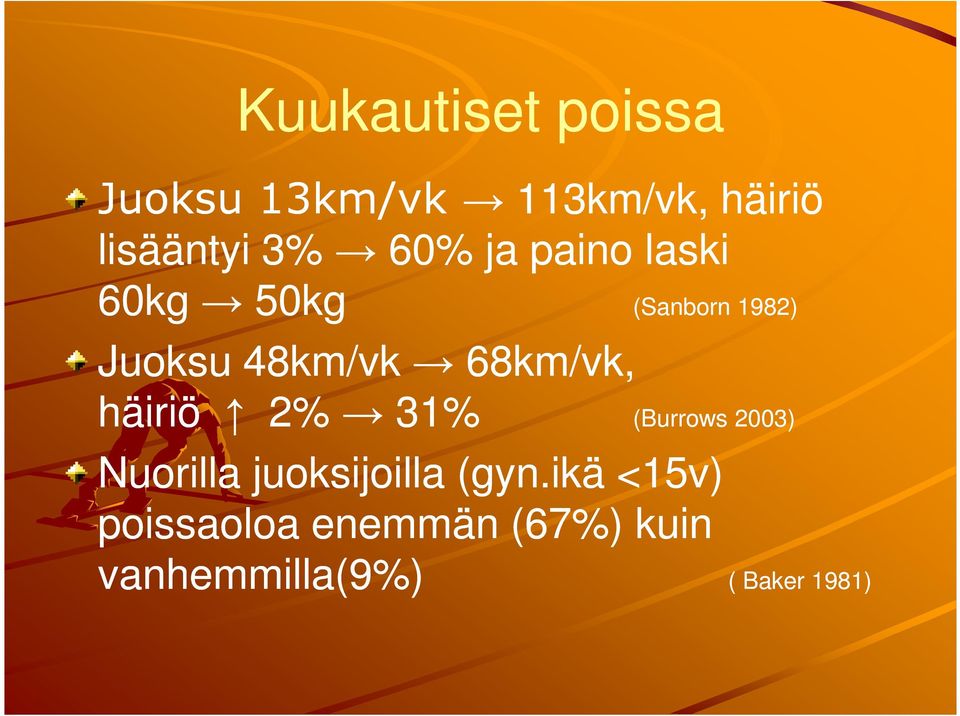 Kuukautiset poissa

Juoksu 13km/vk → 113km/vk, häiriö lisääntyi 3% → 60% ja paino laski 60kg → 50kg (Sanborn 1982)

Juoksu 48km/vk → 68km/vk, häiriö ↑ 2% → 31% (Burrows 2003)

Nuorilla juoksijoilla (gyn.ikä <15v) poissaoloa enemmän (67%) kuin vanhemmilla(9%) ( Baker 1981)